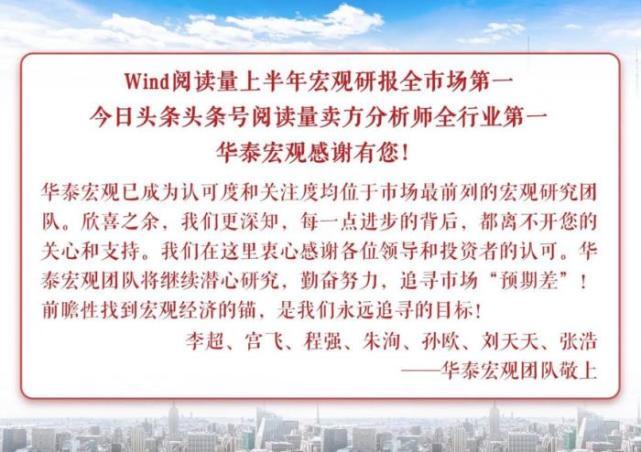 Wind阅读量上半年宏观研报全市场第一
今日头条头条号阅读量卖方分析师全行业第一
华泰宏观感谢有您！

华泰宏观已成为认可度和关注度均位于市场最前列的宏观研究团队。欣喜之余，我们更深知，每一点进步的背后，都离不开您的关心和支持。我们在这里衷心感谢各位领导和投资者的认可。华泰宏观团队将继续潜心研究，勤奋努力，追寻市场“预期差”！前瞻性找到宏观经济的锚，是我们永远追寻的目标！

李超、宫飞、程强、朱洵、孙欧、刘天天、张浩
——华泰宏观团队敬上